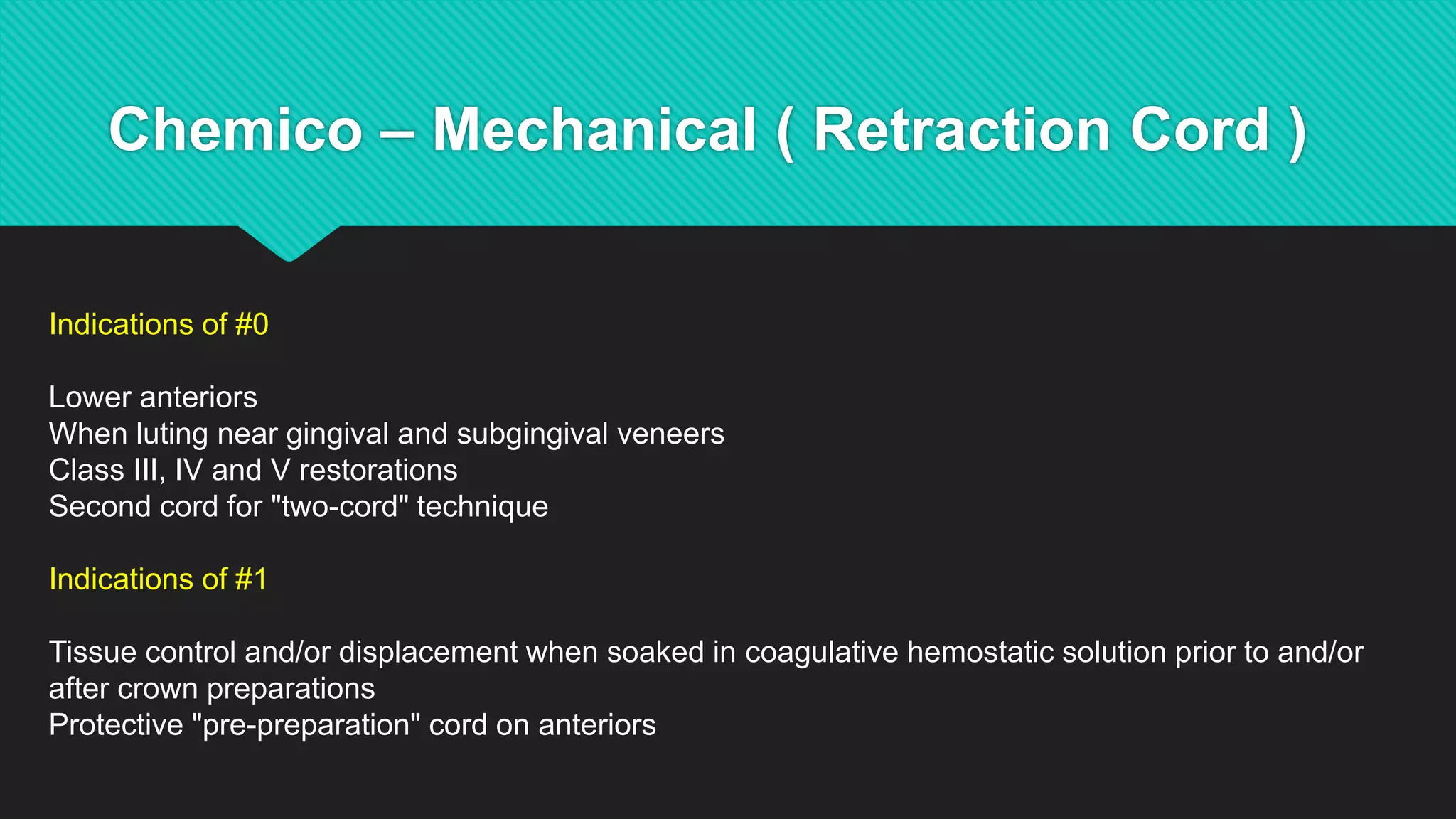 Chemico – Mechanical ( Retraction Cord )

Indications of #0

Lower anteriors
When luting near gingival and subgingival veneers
Class III, IV and V restorations
Second cord for "two-cord" technique

Indications of #1

Tissue control and/or displacement when soaked in coagulative hemostatic solution prior to and/or after crown preparations
Protective "pre-preparation" cord on anteriors